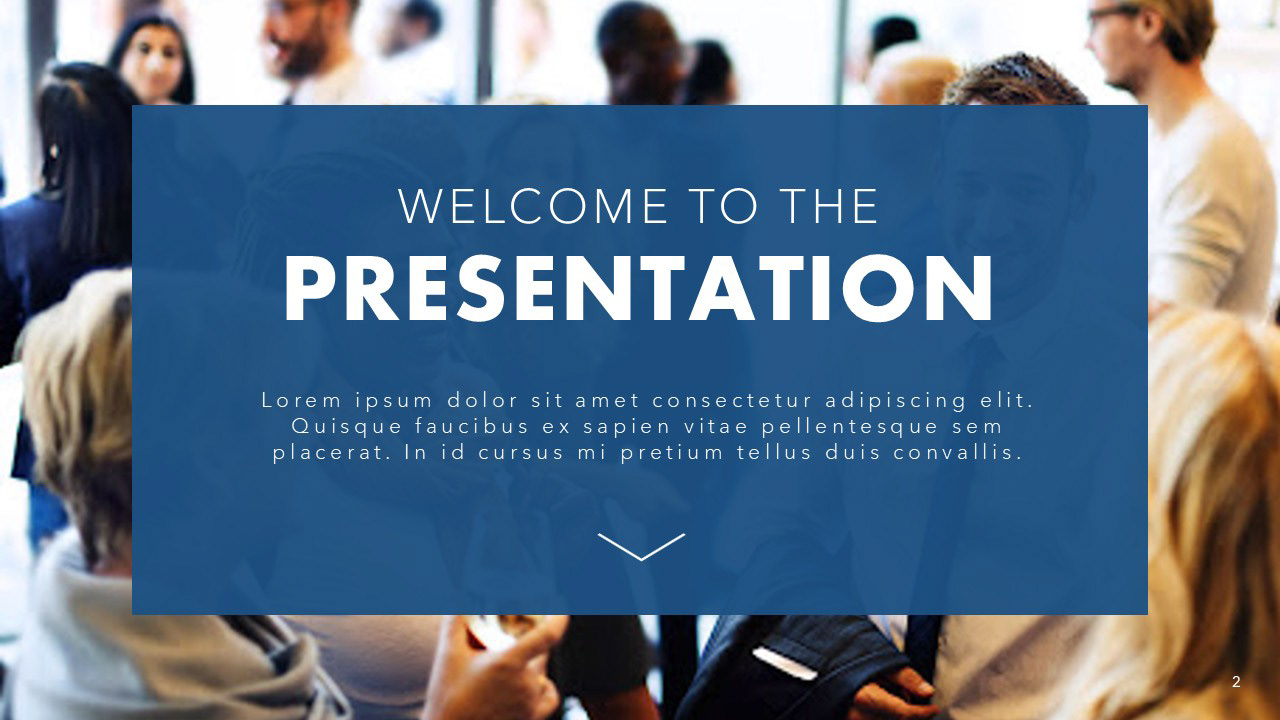 WELCOME TO THE
PRESENTATION

Lorem ipsum dolor sit amet consectetur adipiscing elit. Quisque faucibus ex sapien vitae pellentesque sem placerat. In id cursus mi pretium tellus duis convallis.

2